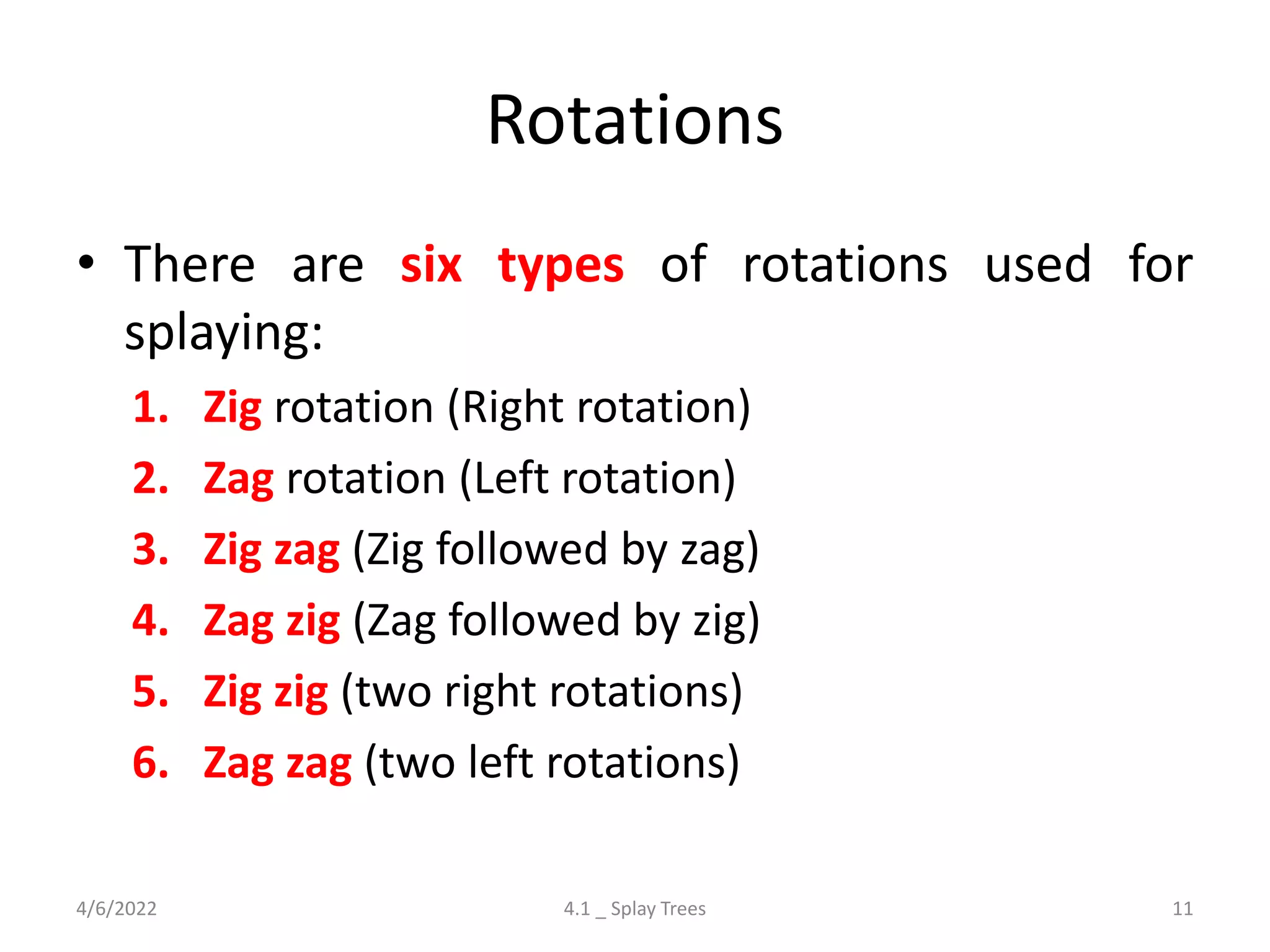 Rotations

• There are six types of rotations used for splaying:

1. Zig rotation (Right rotation)
2. Zag rotation (Left rotation)
3. Zig zag (Zig followed by zag)
4. Zag zig (Zag followed by zig)
5. Zig zig (two right rotations)
6. Zag zag (two left rotations)

4/6/2022 4.1 _ Splay Trees 11